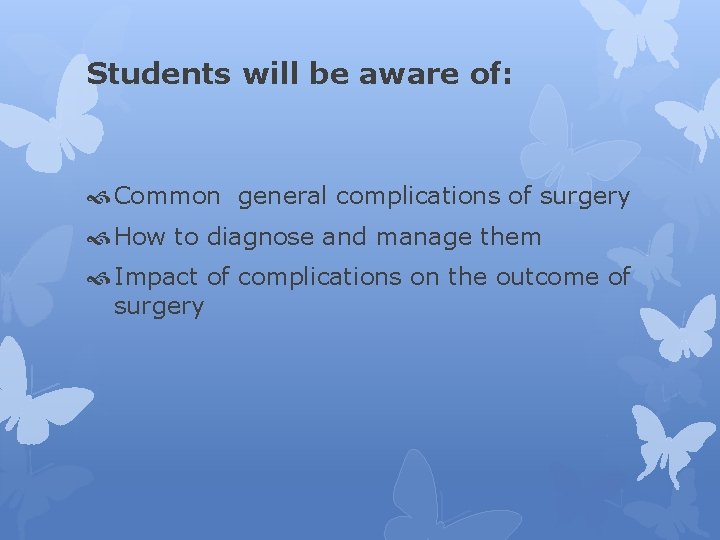 Students will be aware of:

Common general complications of surgery
How to diagnose and manage them
Impact of complications on the outcome of surgery